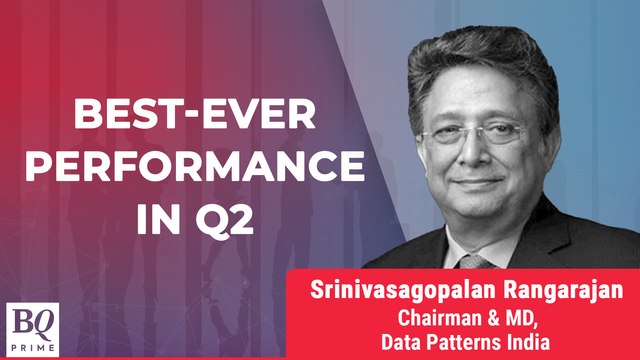 BEST-EVER PERFORMANCE IN Q2

Srinivasagopalan Rangarajan
Chairman & MD,
Data Patterns India

BQ
PRIME